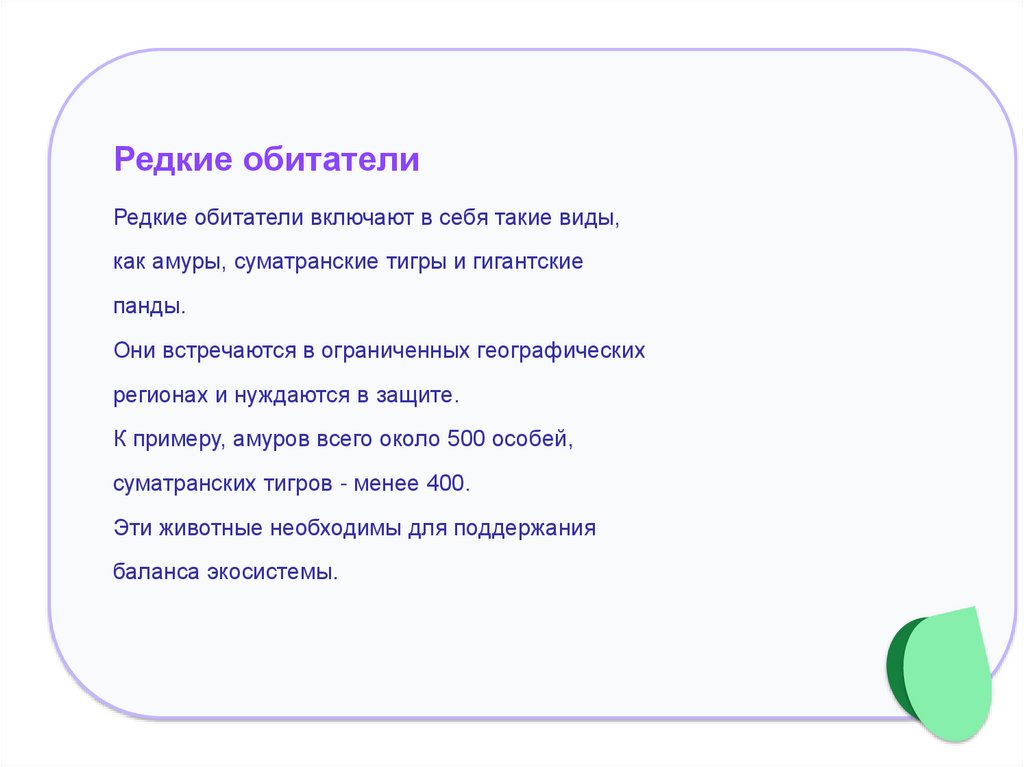 Редкие обитатели

Редкие обитатели включают в себя такие виды, как амуры, суматранские тигры и гигантские панды.
Они встречаются в ограниченных географических регионах и нуждаются в защите.
К примеру, амуров всего около 500 особей, суматранских тигров - менее 400.
Эти животные необходимы для поддержания баланса экосистемы.